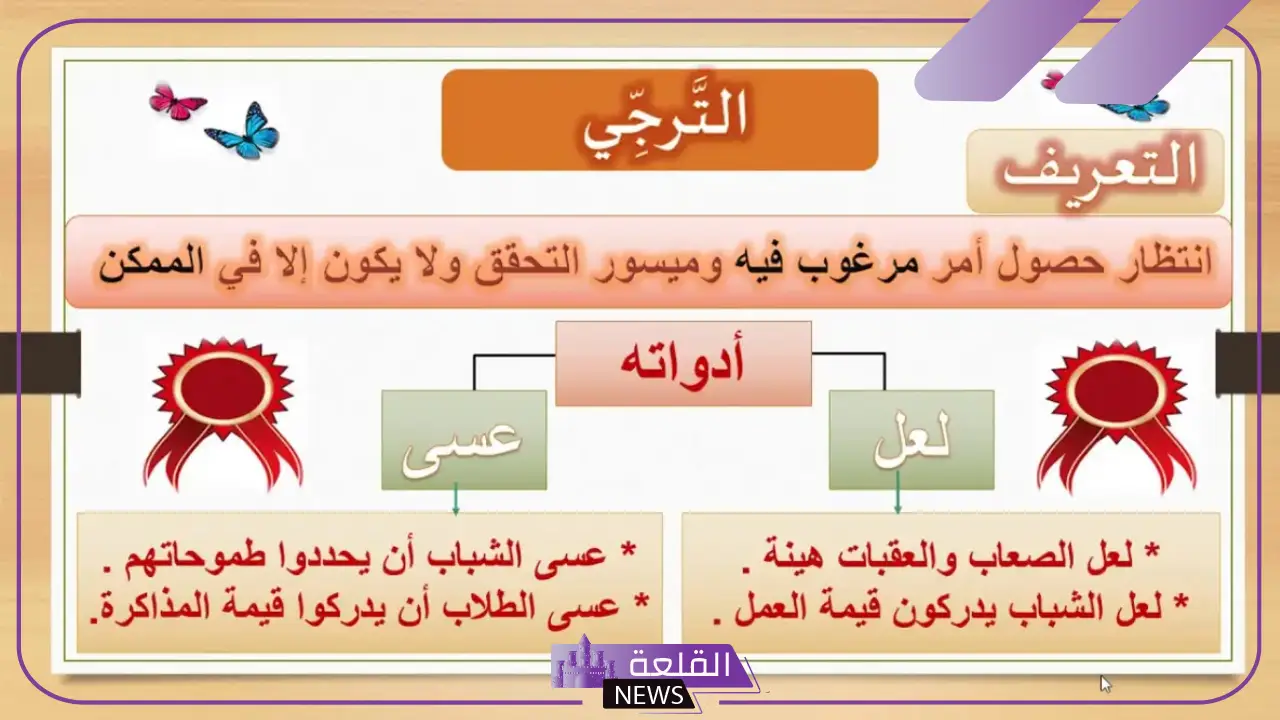 التَّرجِّي

التعريف

انتظار حصول أمر مرغوب فيه وميسور التحقق ولا يكون إلا في الممكن

أدواته

لعل

عسى

* لعل الصعاب والعقبات هينة .
* لعل الشباب يدركون قيمة العمل .

* عسى الشباب أن يحددوا طموحاتهم .
* عسى الطلاب أن يدركوا قيمة المذاكرة.

القلعة
NEWS